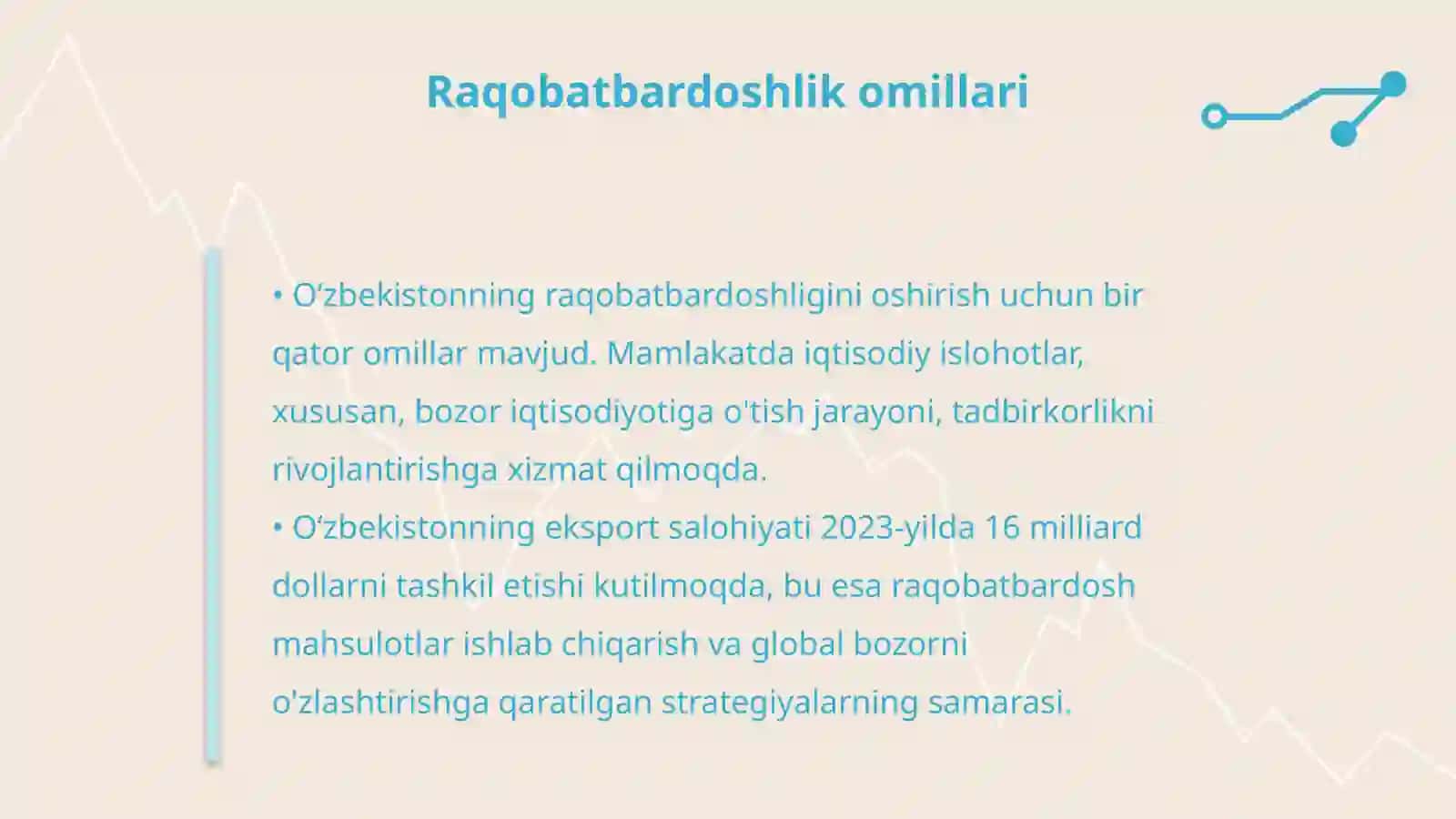 Raqobatbardoshlik omillari

• O‘zbekistonning raqobatbardoshligini oshirish uchun bir qator omillar mavjud. Mamlakatda iqtisodiy islohotlar, xususan, bozor iqtisodiyotiga o'tish jarayoni, tadbirkorlikni rivojlantirishga xizmat qilmoqda.
• O‘zbekistonning eksport salohiyati 2023-yilda 16 milliard dollarni tashkil etishi kutilmoqda, bu esa raqobatbardosh mahsulotlar ishlab chiqarish va global bozorni o'zlashtirishga qaratilgan strategiyalarning samarasi.